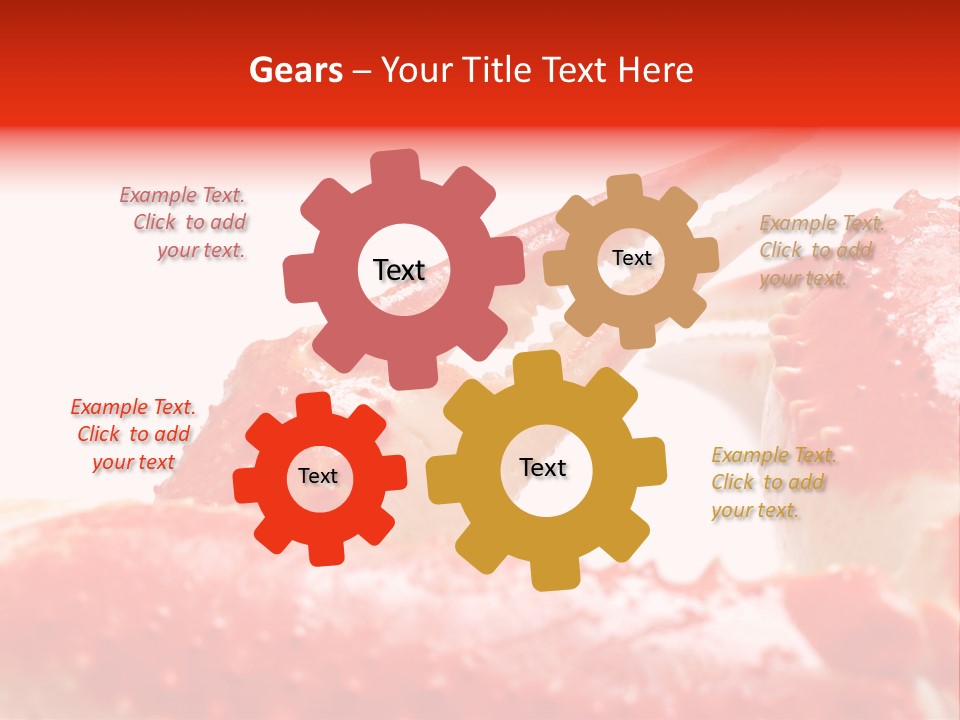 Gears – Your Title Text Here

Example Text. Click to add your text.

Text

Text

Example Text. Click to add your text.

Example Text. Click to add your text

Text

Text

Example Text. Click to add your text.